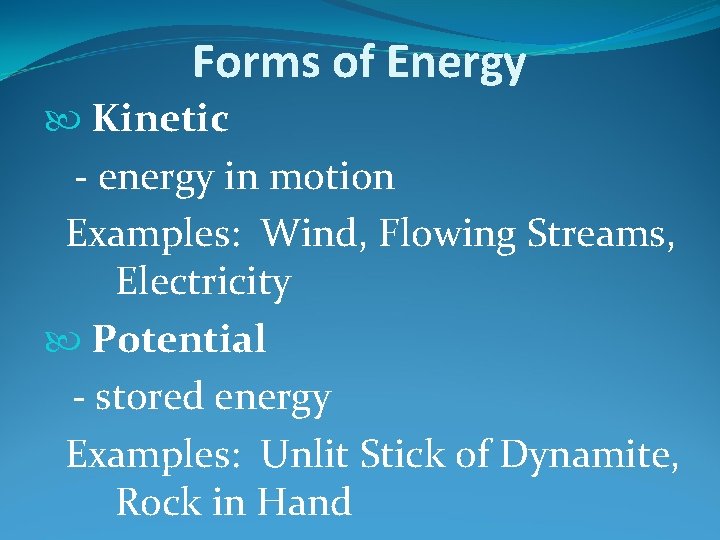 Forms of Energy

Kinetic

- energy in motion

Examples: Wind, Flowing Streams, Electricity

Potential

- stored energy

Examples: Unlit Stick of Dynamite, Rock in Hand